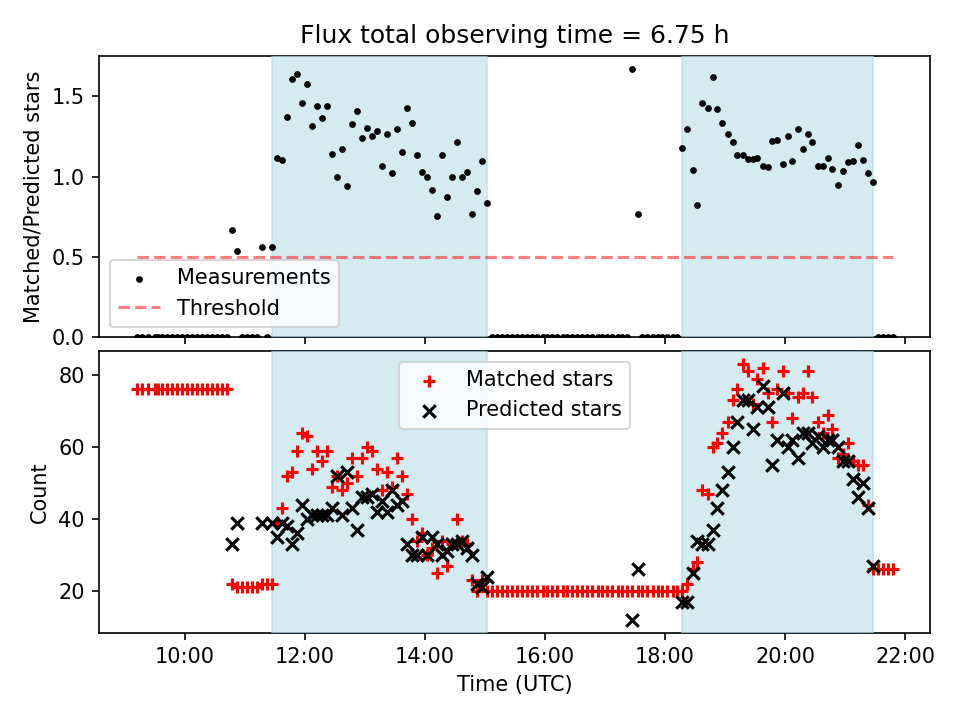 Flux total observing time = 6.75 h

Matched/Predicted stars

1.5
1.0
0.5
0.0

Measurements
Threshold

Count

80
60
40
20

Matched stars
Predicted stars

10:00
12:00
14:00
16:00
18:00
20:00
22:00

Time (UTC)